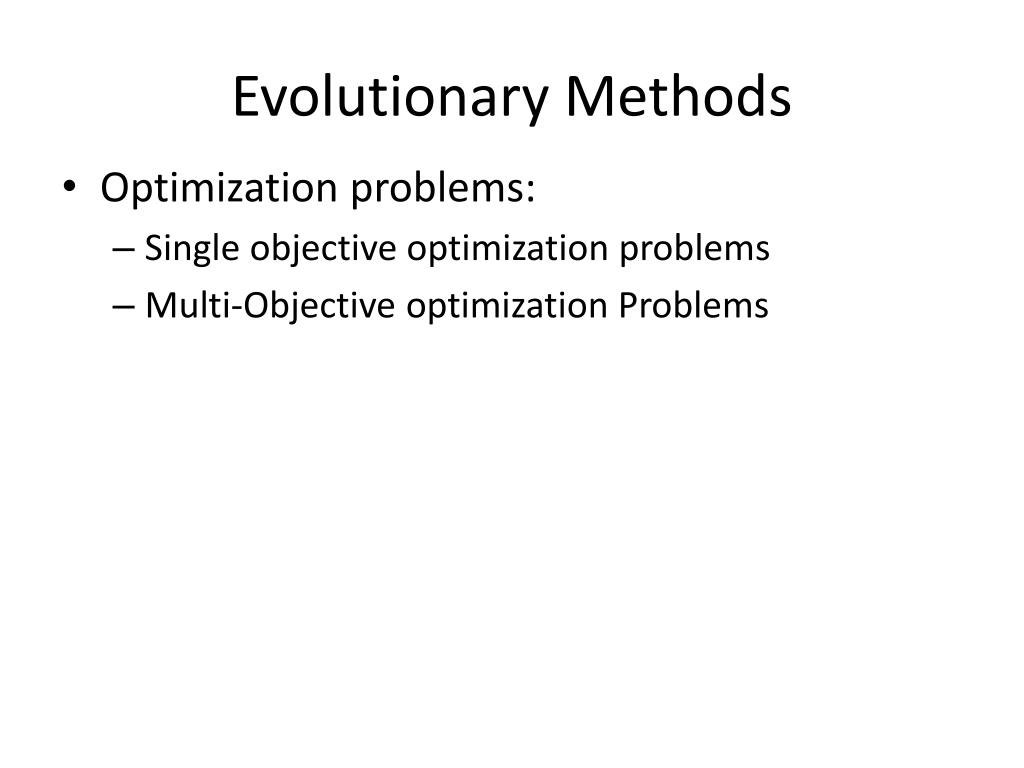 Evolutionary Methods

• Optimization problems:
 – Single objective optimization problems
 – Multi-Objective optimization Problems